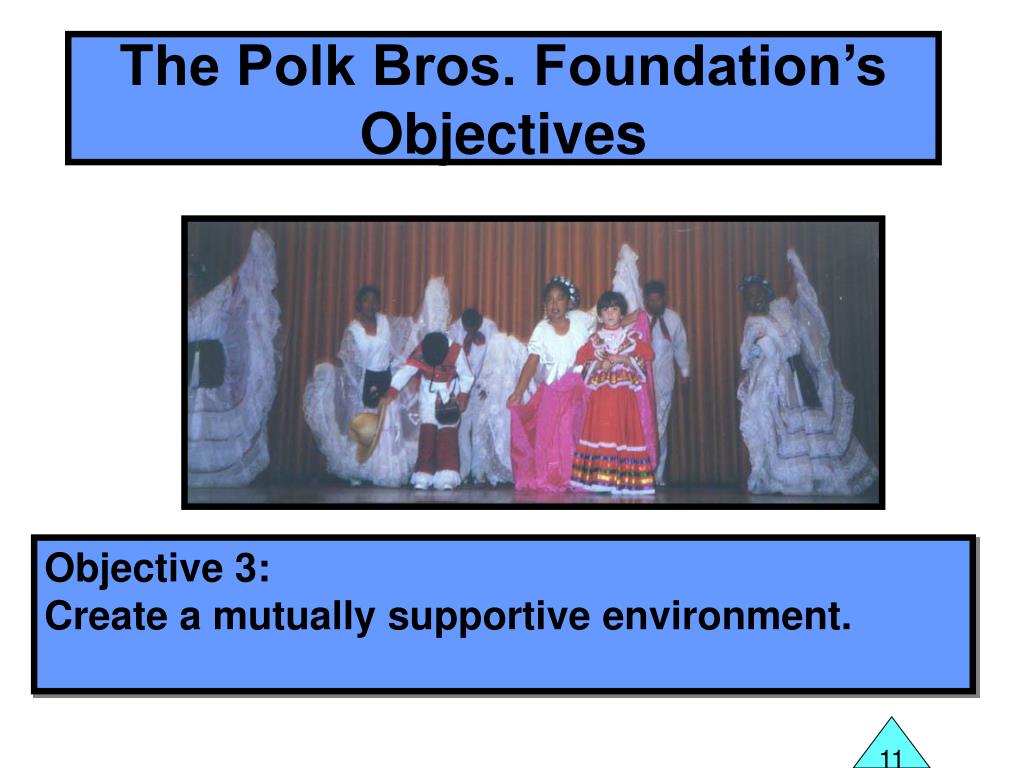 The Polk Bros. Foundation’s Objectives

Objective 3:
Create a mutually supportive environment.

11